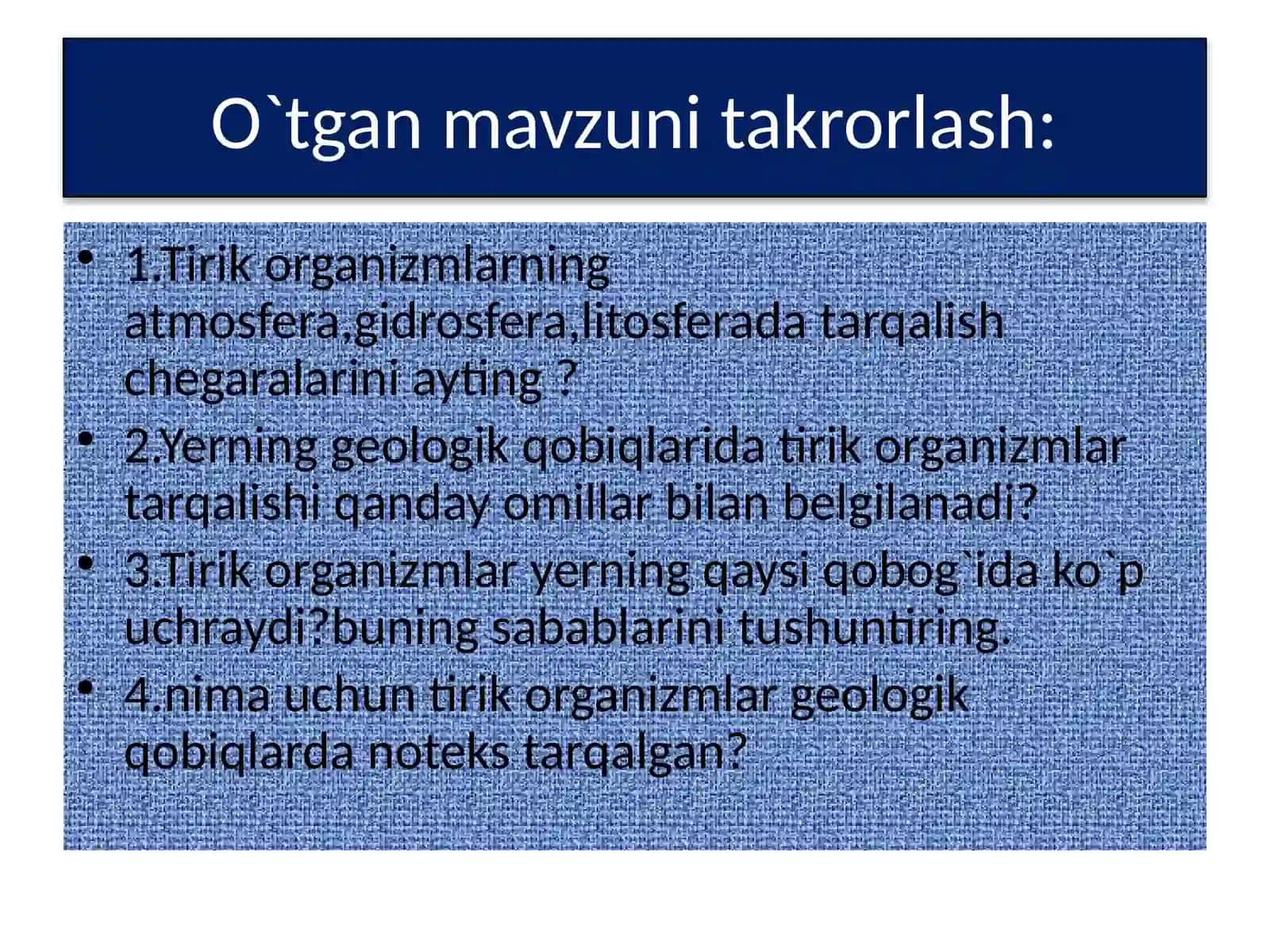 O`tgan mavzuni takrorlash:

• 1.Tirik organizmlarning atmosfera,gidrosfera,litosferada tarqalish chegaralarini ayting ?
• 2.Yerning geologik qobiqlarida tirik organizmlar tarqalishi qanday omillar bilan belgilanadi?
• 3.Tirik organizmlar yerning qaysi qobog`ida ko`p uchraydi?buning sabablarini tushuntiring.
• 4.nima uchun tirik organizmlar geologik qobiqlarda noteks tarqalgan?